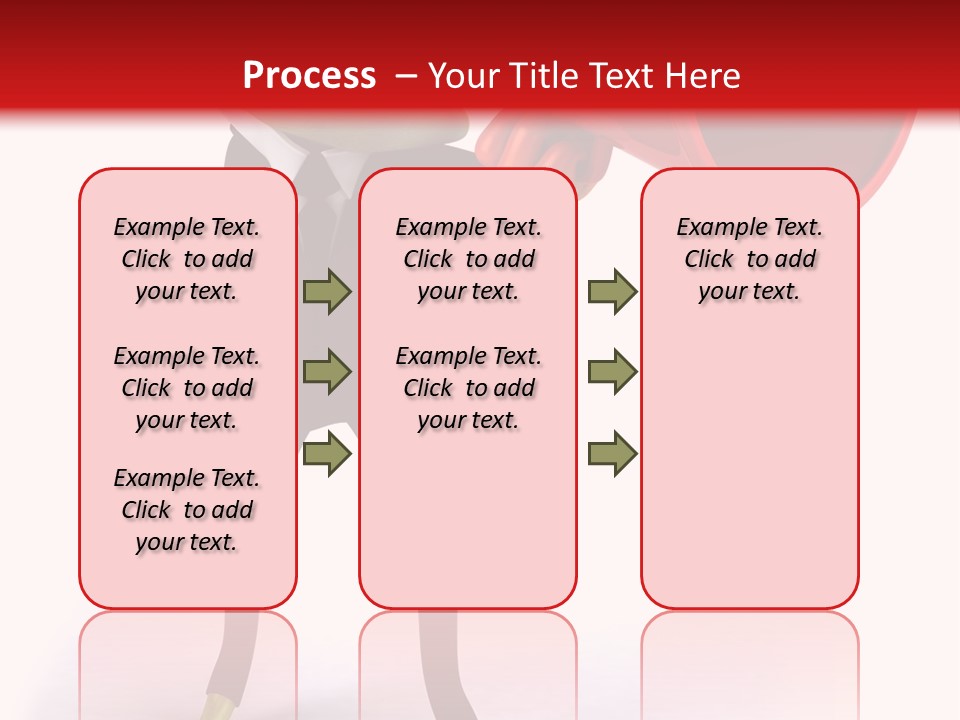 Process – Your Title Text Here

Example Text. Click to add your text.

Example Text. Click to add your text.

Example Text. Click to add your text.

Example Text. Click to add your text.

Example Text. Click to add your text.

Example Text. Click to add your text.